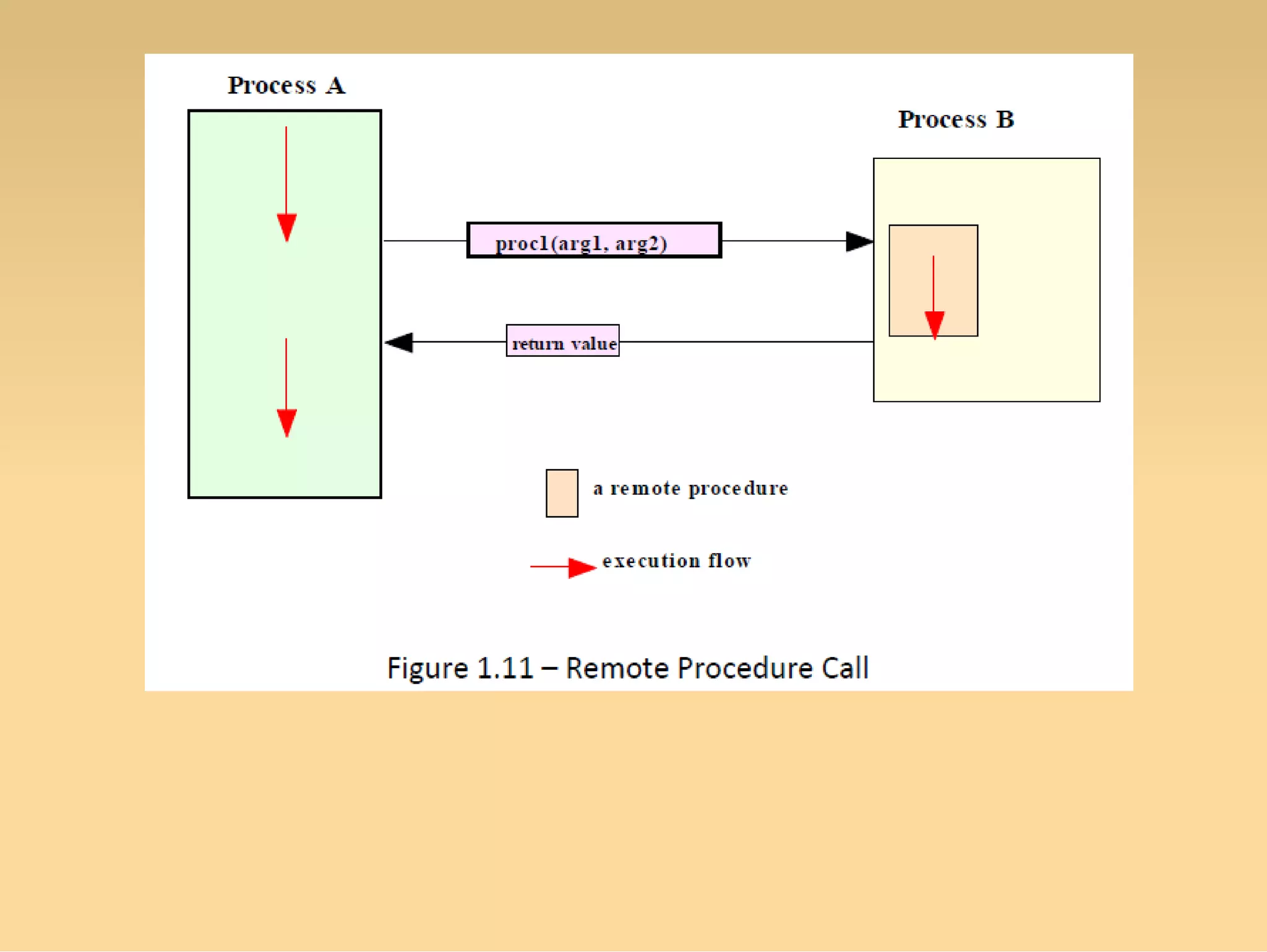 Process A

Process B

proc1(arg1, arg2)

return value

a remote procedure

execution flow

Figure 1.11 – Remote Procedure Call